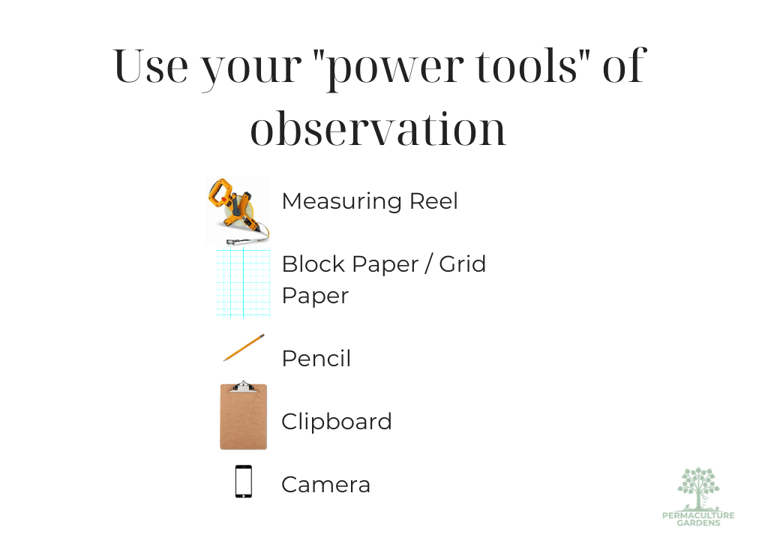 Use your "power tools" of observation

Measuring Reel

Block Paper / Grid Paper

Pencil

Clipboard

Camera

PERMACULTURE GARDENS